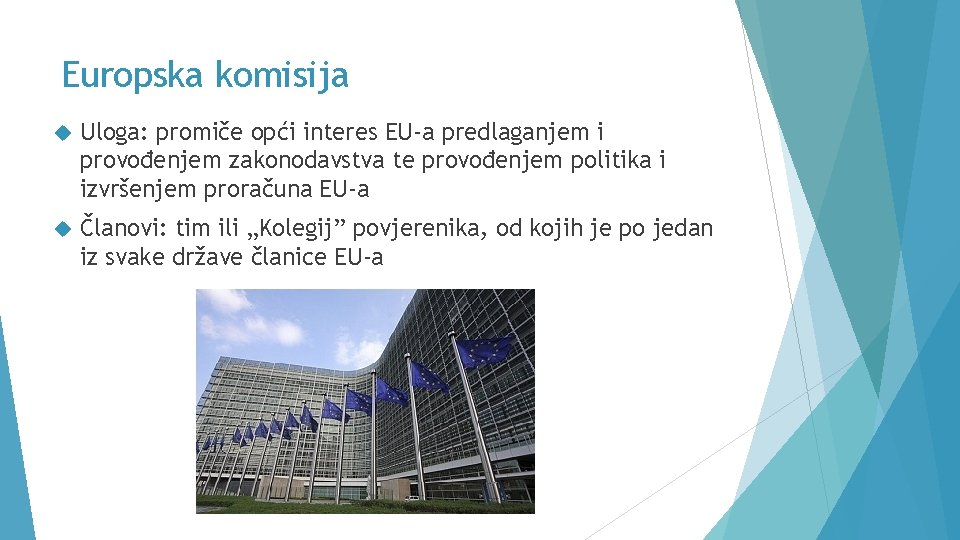 Europska komisija

Uloga: promiče opći interes EU-a predlaganjem i provođenjem zakonodavstva te provođenjem politika i izvršenjem proračuna EU-a

Članovi: tim ili „Kolegij” povjerenika, od kojih je po jedan iz svake države članice EU-a